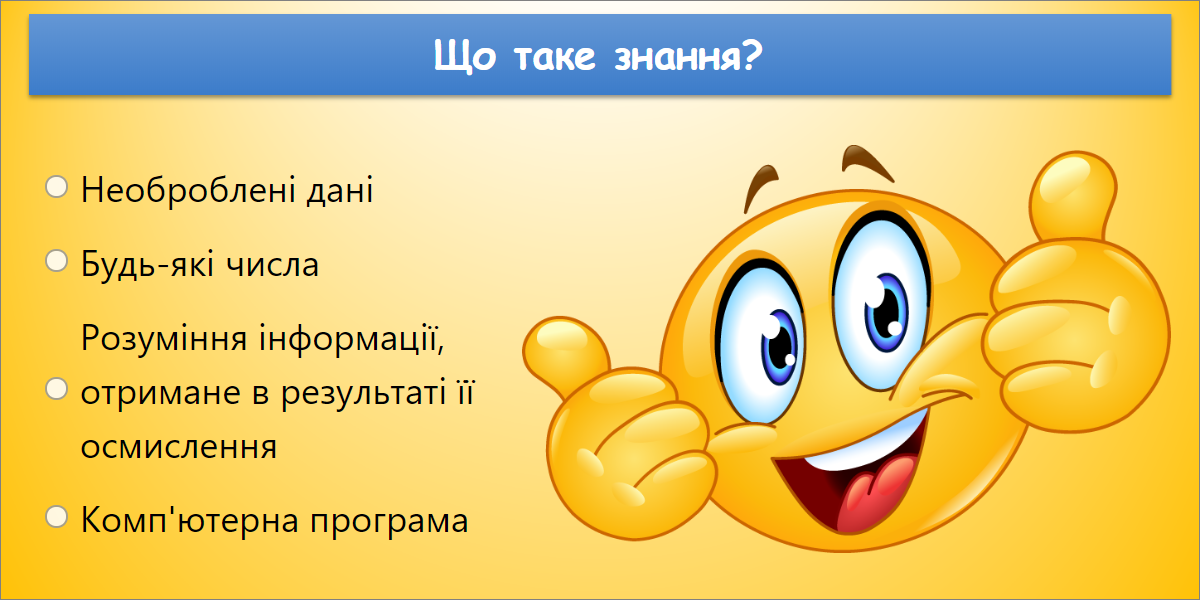 Що таке знання?

Необроблені дані

Будь-які числа

Розуміння інформації, отримане в результаті її осмислення

Комп'ютерна програма